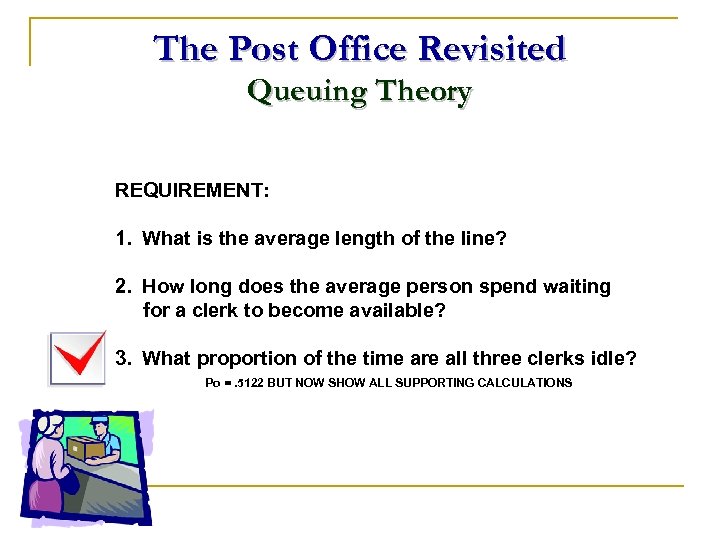 The Post Office Revisited
Queuing Theory

REQUIREMENT:

1. What is the average length of the line?

2. How long does the average person spend waiting for a clerk to become available?

3. What proportion of the time are all three clerks idle?

Po = .5122 BUT NOW SHOW ALL SUPPORTING CALCULATIONS